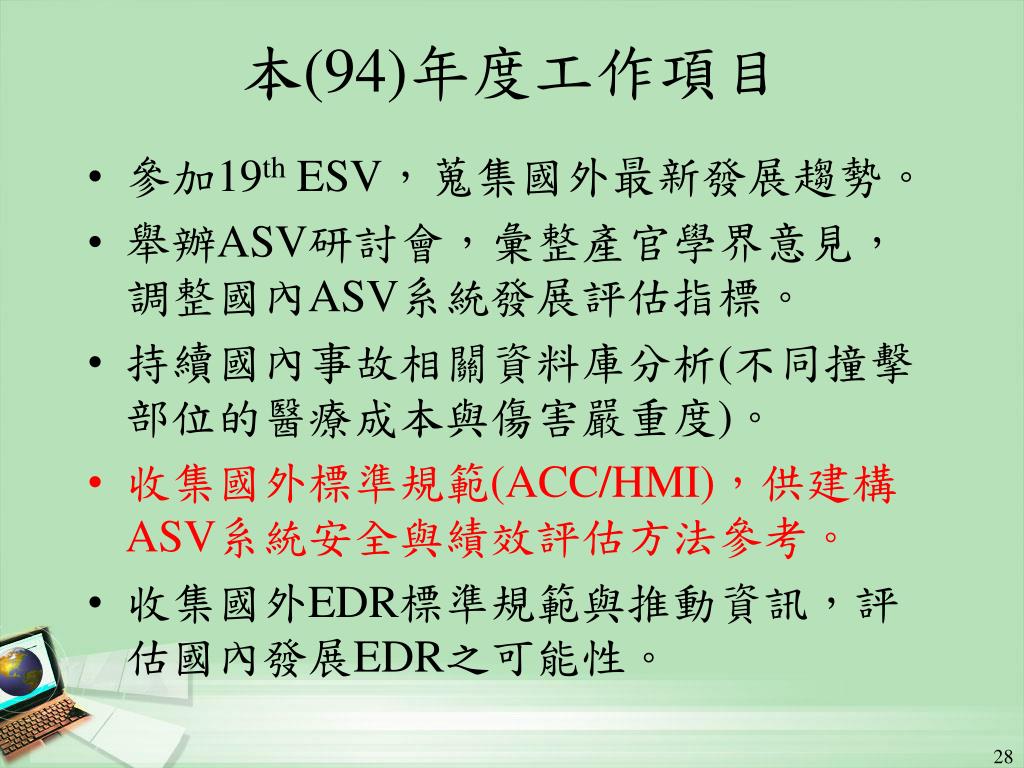 本(94)年度工作項目

• 參加19$^{th}$ ESV，蒐集國外最新發展趨勢。
• 舉辦ASV研討會，彙整產官學界意見，調整國內ASV系統發展評估指標。
• 持續國內事故相關資料庫分析(不同撞擊部位的醫療成本與傷害嚴重度)。
• 收集國外標準規範(ACC/HMI)，供建構ASV系統安全與績效評估方法參考。
• 收集國外EDR標準規範與推動資訊，評估國內發展EDR之可能性。

28